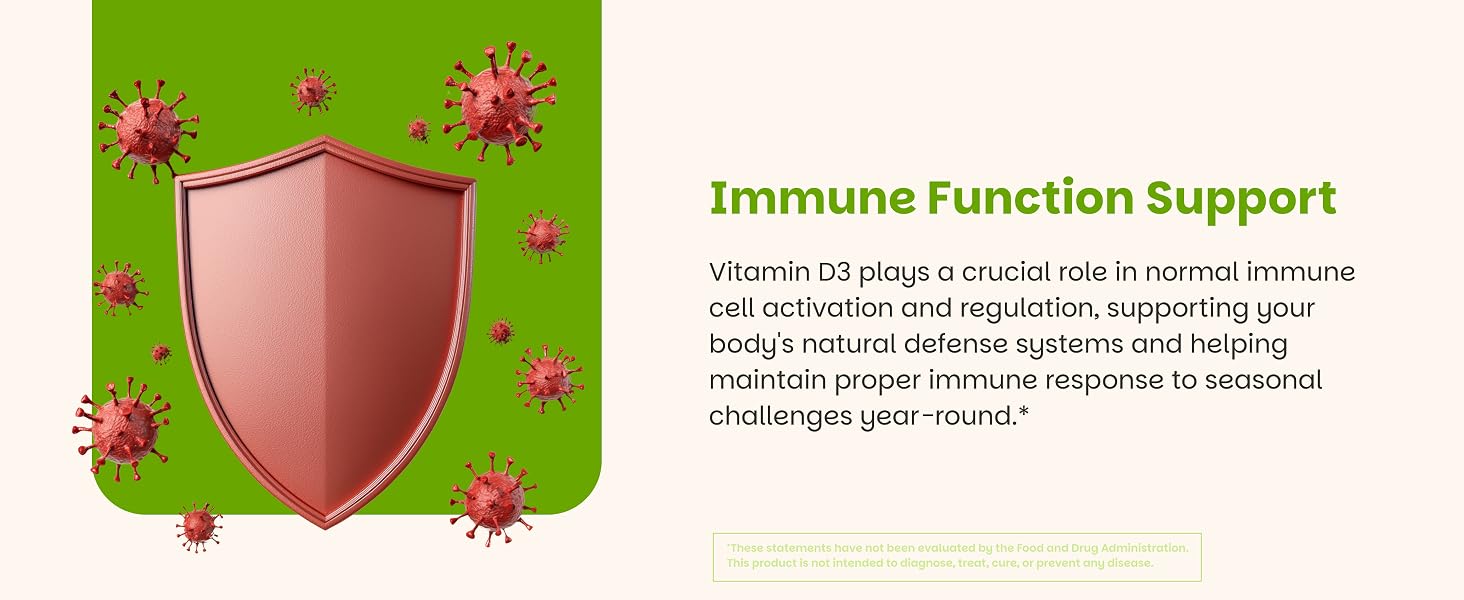 Immune Function Support

Vitamin D3 plays a crucial role in normal immune cell activation and regulation, supporting your body's natural defense systems and helping maintain proper immune response to seasonal challenges year-round.*

*These statements have not been evaluated by the Food and Drug Administration. This product is not intended to diagnose, treat, cure, or prevent any disease.